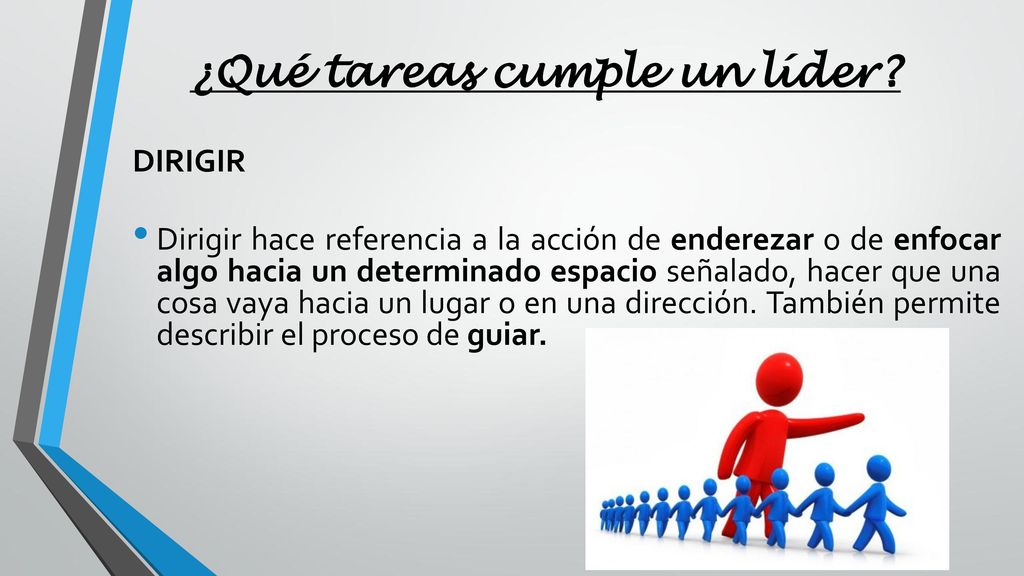 ¿Qué tareas cumple un líder?

DIRIGIR

• Dirigir hace referencia a la acción de enderezar o de enfocar algo hacia un determinado espacio señalado, hacer que una cosa vaya hacia un lugar o en una dirección. También permite describir el proceso de guiar.